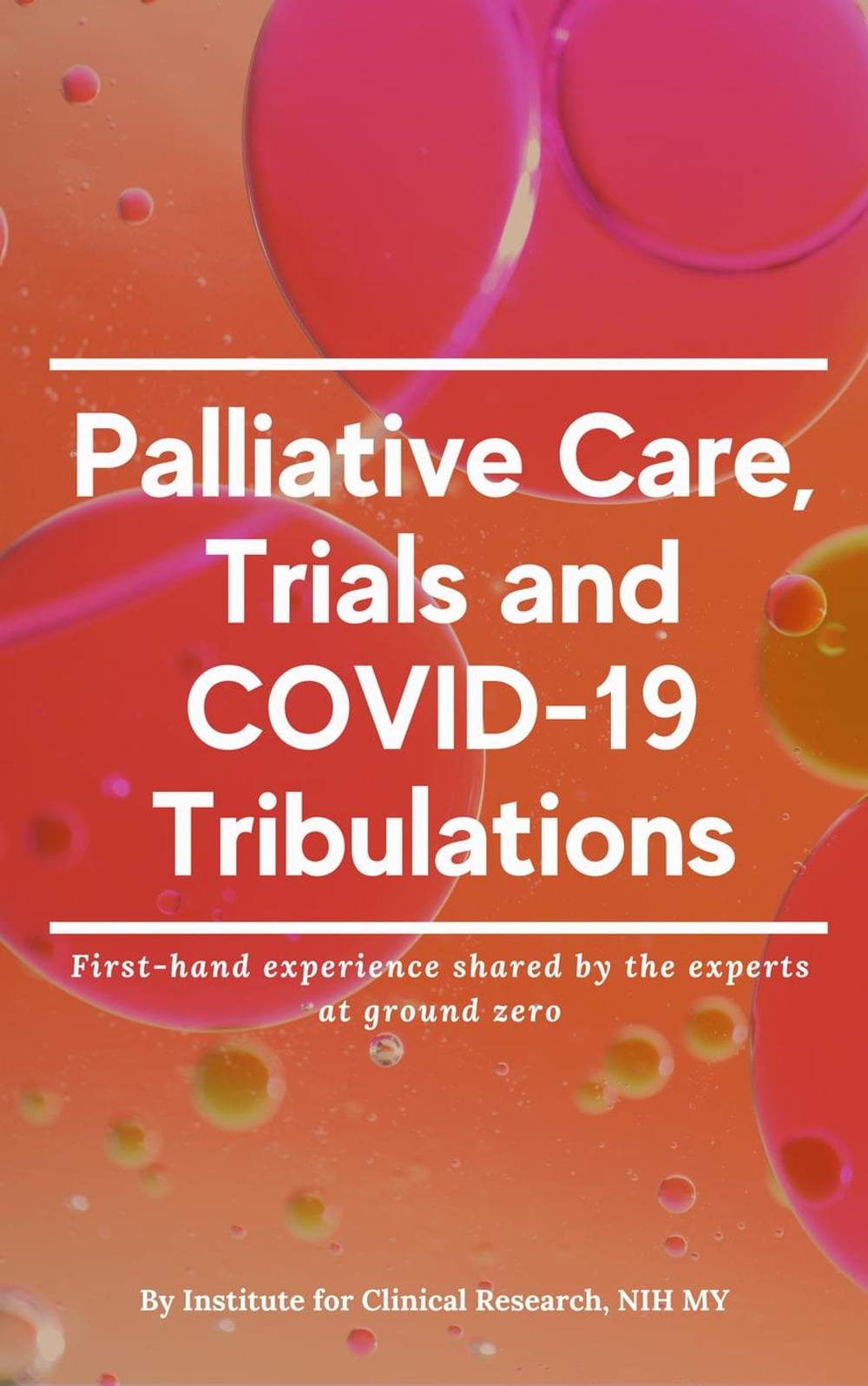 Palliative Care, Trials and COVID-19 Tribulations

First-hand experience shared by the experts at ground zero

By Institute for Clinical Research, NIH MY